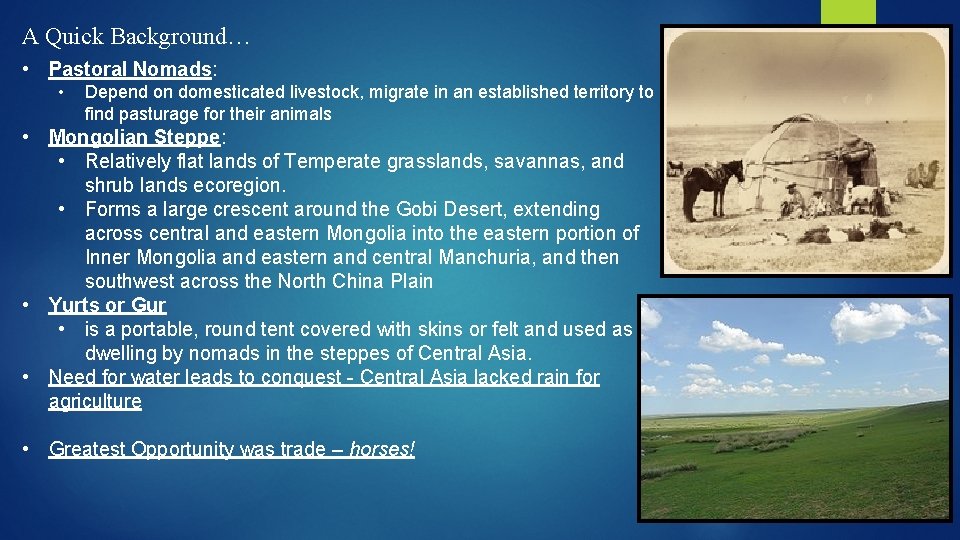 A Quick Background…

• Pastoral Nomads:
  • Depend on domesticated livestock, migrate in an established territory to find pasturage for their animals
• Mongolian Steppe:
  • Relatively flat lands of Temperate grasslands, savannas, and shrub lands ecoregion.
  • Forms a large crescent around the Gobi Desert, extending across central and eastern Mongolia into the eastern portion of Inner Mongolia and eastern and central Manchuria, and then southwest across the North China Plain
• Yurts or Gur
  • is a portable, round tent covered with skins or felt and used as dwelling by nomads in the steppes of Central Asia.
• Need for water leads to conquest - Central Asia lacked rain for agriculture

• Greatest Opportunity was trade – horses!